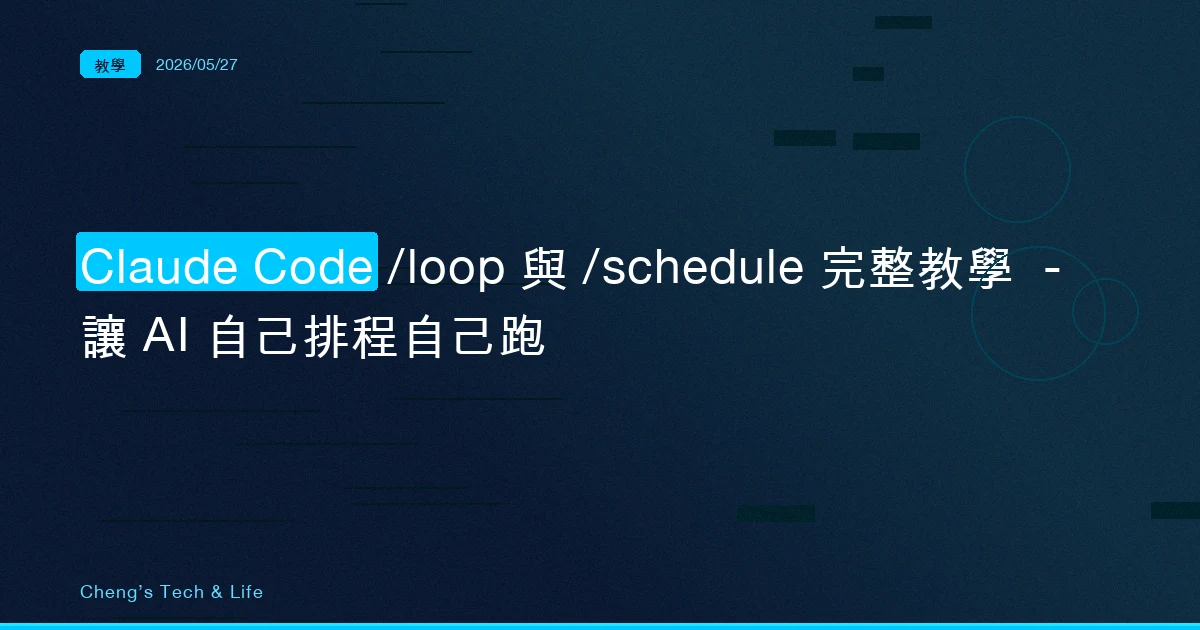 教學 2026/05/27

Claude Code /loop 與 /schedule 完整教學 - 讓 AI 自己排程自己跑

Cheng's Tech & Life